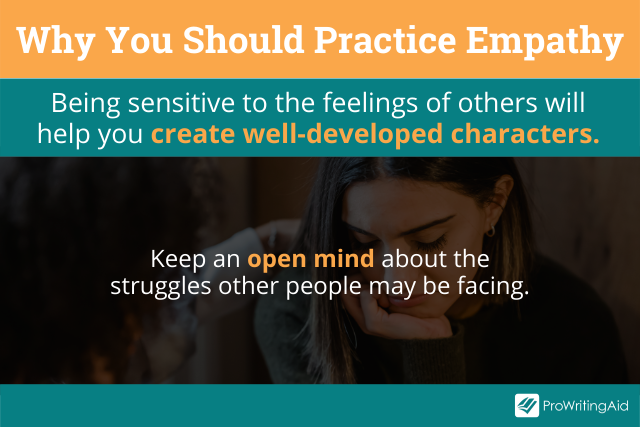 Why You Should Practice Empathy

Being sensitive to the feelings of others will help you create well-developed characters.

Keep an open mind about the struggles other people may be facing.

ProWritingAid